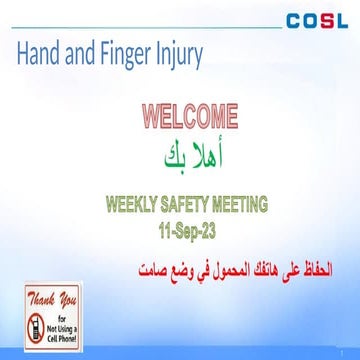 COSL

Hand and Finger Injury

WELCOME

أهلا بك

WEEKLY SAFETY MEETING
11-Sep-23

الحفاظ على هاتفك المحمول في وضع صامت

Thank You for Not Using a Cell Phone!

1